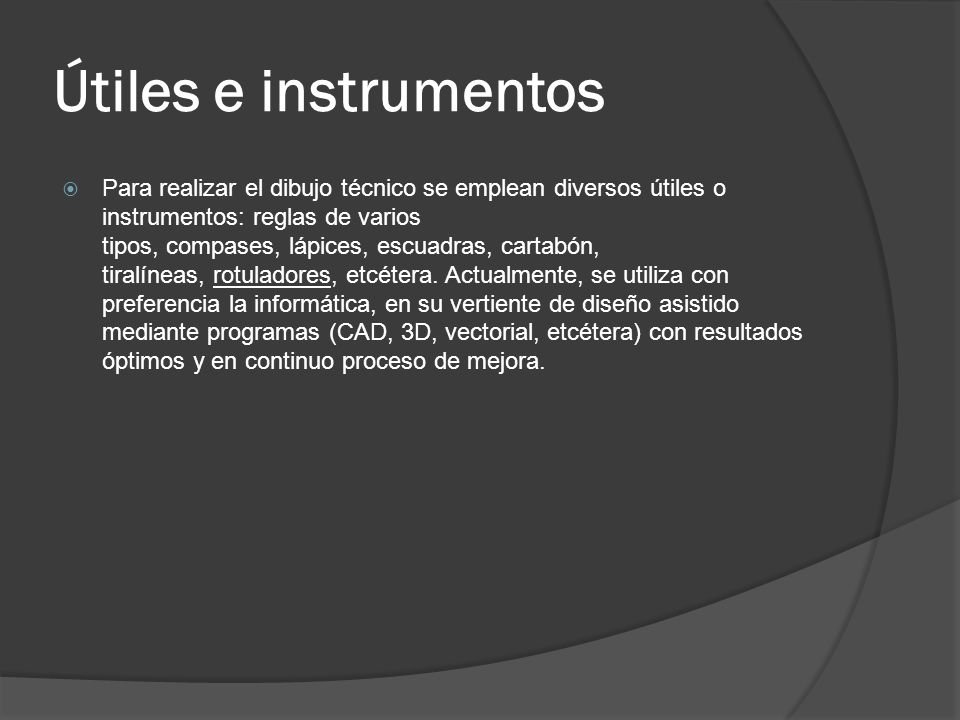 Útiles e instrumentos

Para realizar el dibujo técnico se emplean diversos útiles o instrumentos: reglas de varios tipos, compases, lápices, escuadras, cartabón, tiralíneas, rotuladores, etcétera. Actualmente, se utiliza con preferencia la informática, en su vertiente de diseño asistido mediante programas (CAD, 3D, vectorial, etcétera) con resultados óptimos y en continuo proceso de mejora.